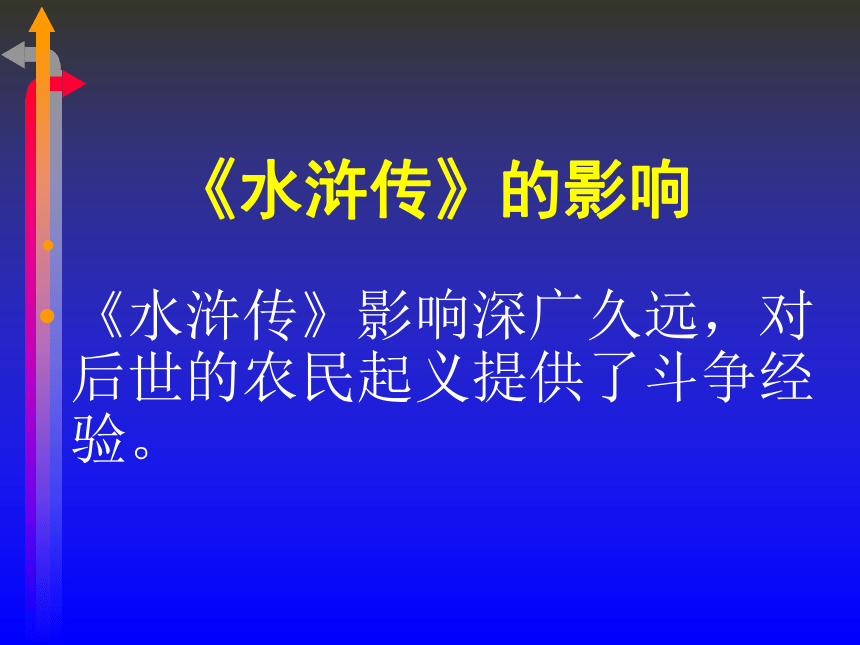 《水浒传》的影响

《水浒传》影响深广久远，对后世的农民起义提供了斗争经验。